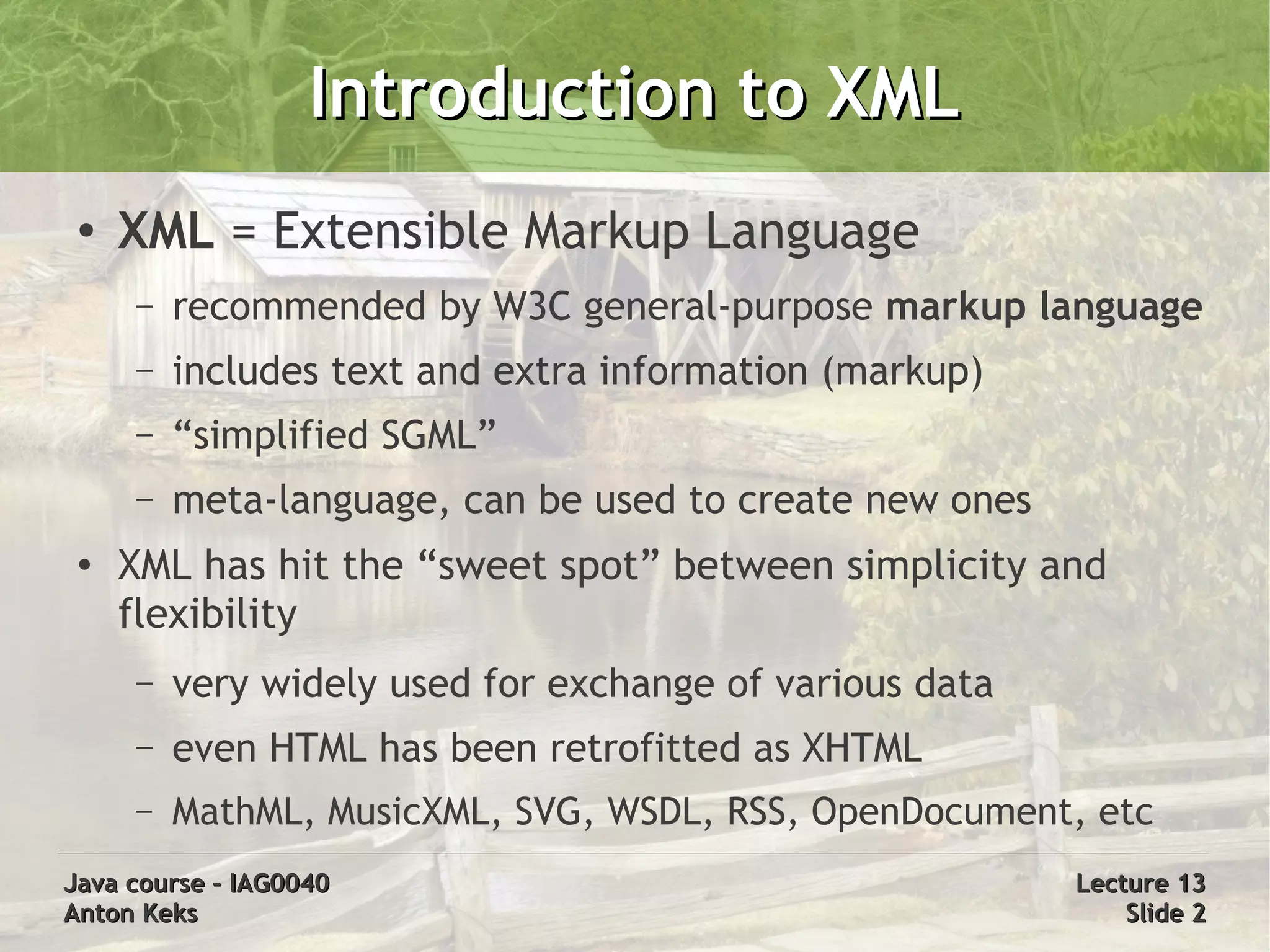 Introduction to XML

• XML = Extensible Markup Language
 – recommended by W3C general-purpose markup language
 – includes text and extra information (markup)
 – “simplified SGML”
 – meta-language, can be used to create new ones
• XML has hit the “sweet spot” between simplicity and flexibility
 – very widely used for exchange of various data
 – even HTML has been retrofitted as XHTML
 – MathML, MusicXML, SVG, WSDL, RSS, OpenDocument, etc

Java course – IAG0040
Anton Keks

Lecture 13
Slide 2